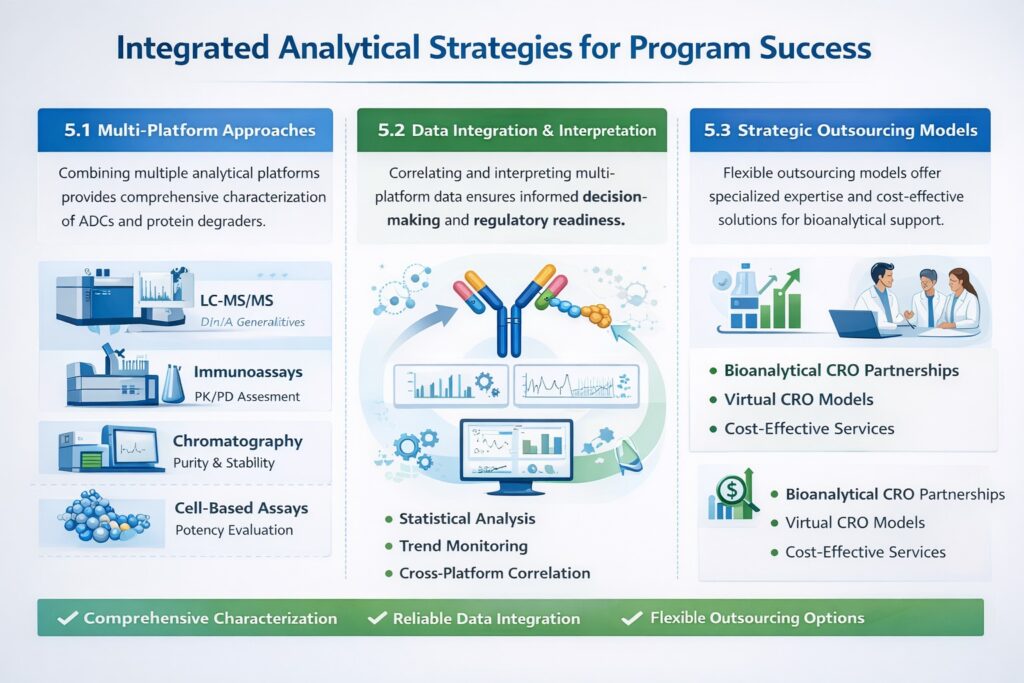 Integrated Analytical Strategies for Program Success

5.1 Multi-Platform Approaches

Combining multiple analytical platforms provides comprehensive characterization of ADCs and protein degraders.

LC-MS/MS
D/n/A Generalitives

Immunoassays
PK/PD Assesment

Chromatography
Purity & Stability

Cell-Based Assays
Potency Evaluation

5.2 Data Integration & Interpretation

Correlating and interpreting multi-platform data ensures informed decision-making and regulatory readiness.

• Statistical Analysis
• Trend Monitoring
• Cross-Platform Correlation

5.3 Strategic Outsourcing Models

Flexible outsourcing models offer specialized expertise and cost-effective solutions for bioanalytical support.

• Bioanalytical CRO Partnerships
• Virtual CRO Models
• Cost-Effective Services

• Bioanalytical CRO Partnerships
• Virtual CRO Models
• Cost-Effective Services

✓ Comprehensive Characterization ✓ Reliable Data Integration ✓ Flexible Outsourcing Options